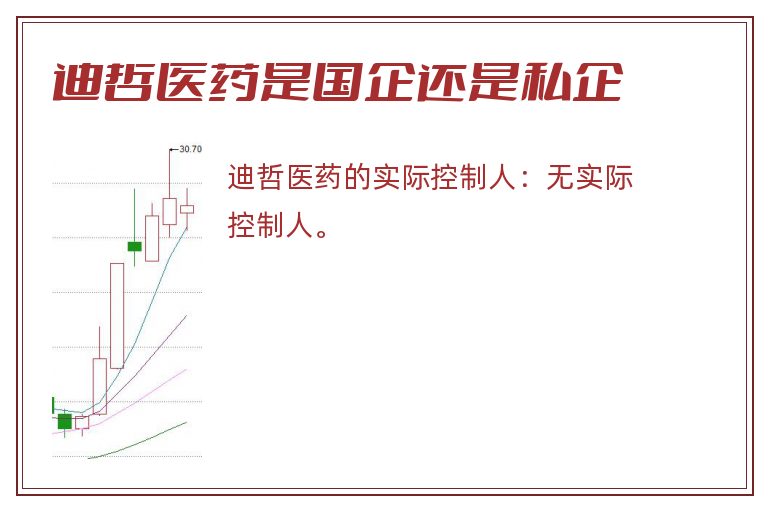 迪哲医药是国企还是私企

30.70

迪哲医药的实际控制人：无实际控制人。